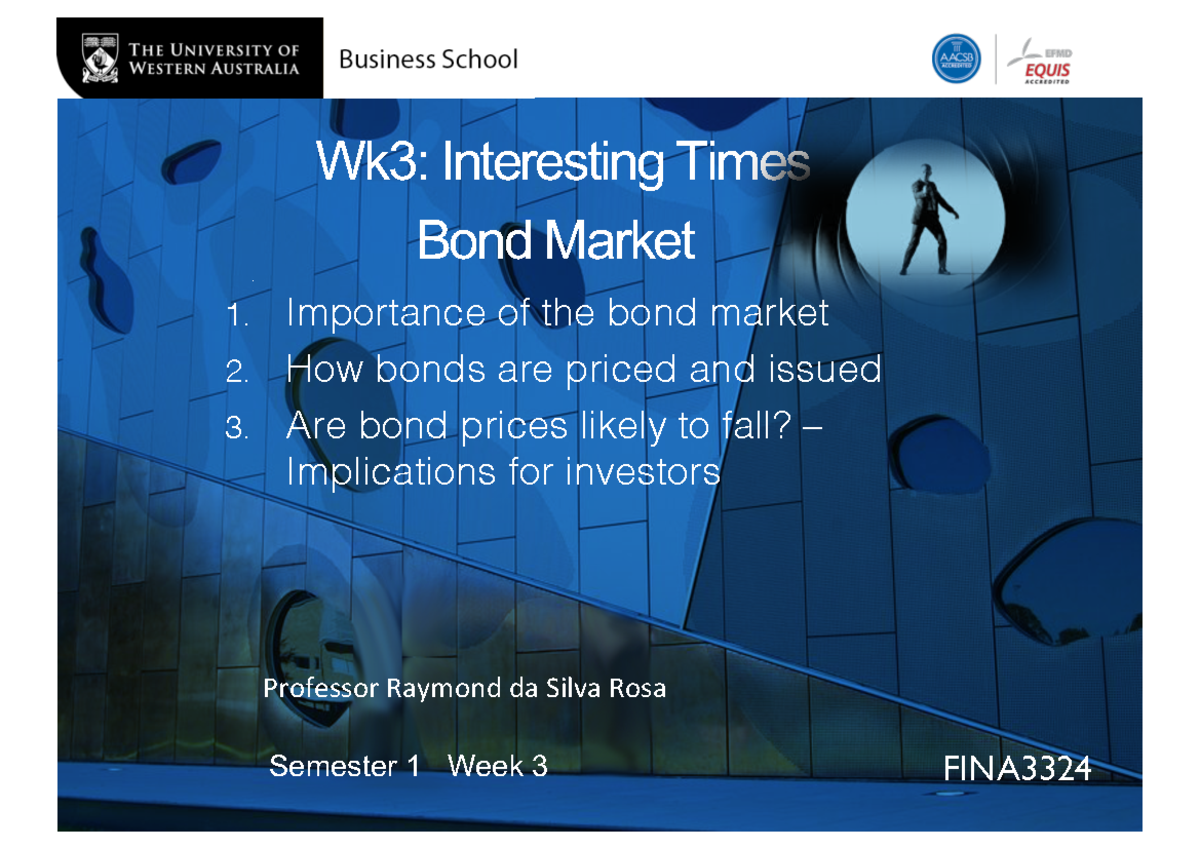 THE UNIVERSITY OF WESTERN AUSTRALIA

Business School

AACSB ACCREDITED

EFMD EQUIS ACCREDITED

Wk3: Interesting Times

Bond Market

1. Importance of the bond market
2. How bonds are priced and issued
3. Are bond prices likely to fall? – Implications for investors

Professor Raymond da Silva Rosa

Semester 1 Week 3

FINA3324